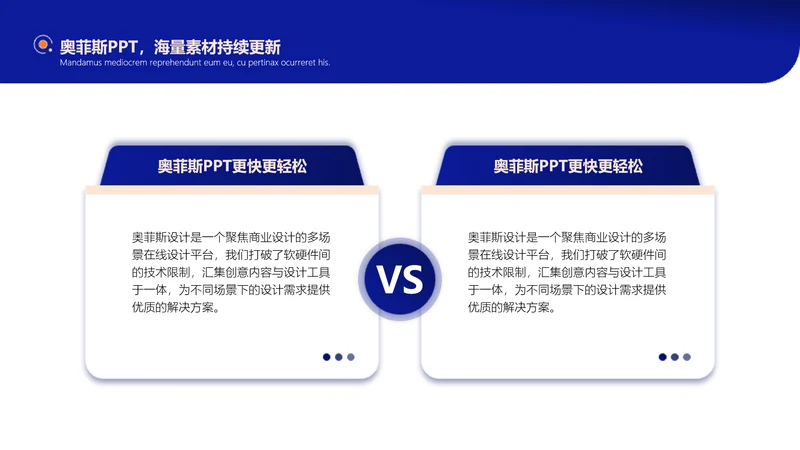 奥菲斯PPT，海量素材持续更新
Mandamus mediocrem reprehendunt eum eu, cu pertinax ocurreret his.

奥菲斯PPT更快更轻松

奥菲斯设计是一个聚焦商业设计的多场景在线设计平台，我们打破了软硬件间的技术限制，汇集创意内容与设计工具于一体，为不同场景下的设计需求提供优质的解决方案。

VS

奥菲斯PPT更快更轻松

奥菲斯设计是一个聚焦商业设计的多场景在线设计平台，我们打破了软硬件间的技术限制，汇集创意内容与设计工具于一体，为不同场景下的设计需求提供优质的解决方案。